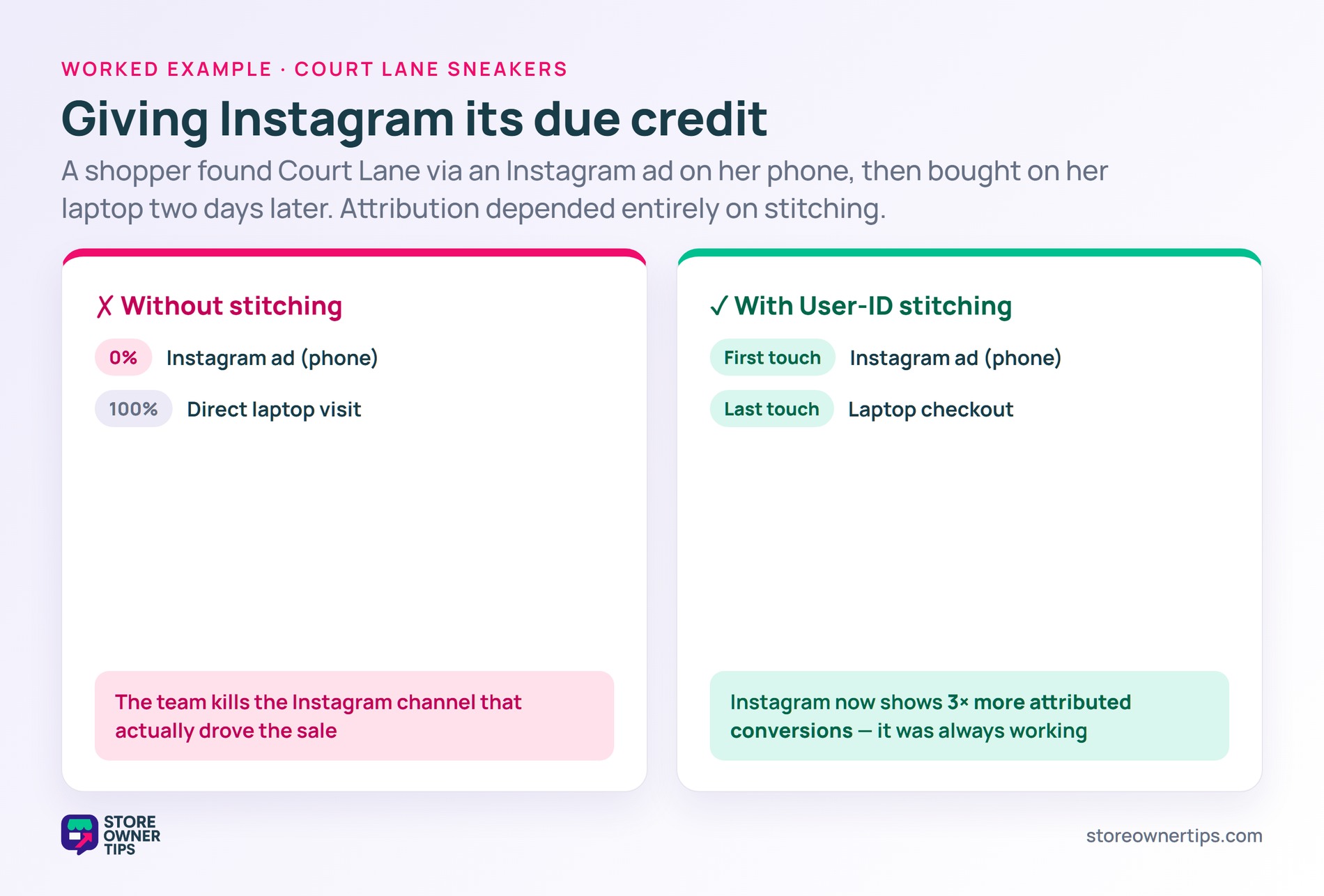 WORKED EXAMPLE · COURT LANE SNEAKERS

Giving Instagram its due credit

A shopper found Court Lane via an Instagram ad on her phone, then bought on her laptop two days later. Attribution depended entirely on stitching.

✗ Without stitching

0% Instagram ad (phone)

100% Direct laptop visit

The team kills the Instagram channel that actually drove the sale

✓ With User-ID stitching

First touch Instagram ad (phone)

Last touch Laptop checkout

Instagram now shows 3× more attributed conversions — it was always working

STORE OWNER TIPS

storeownertips.com